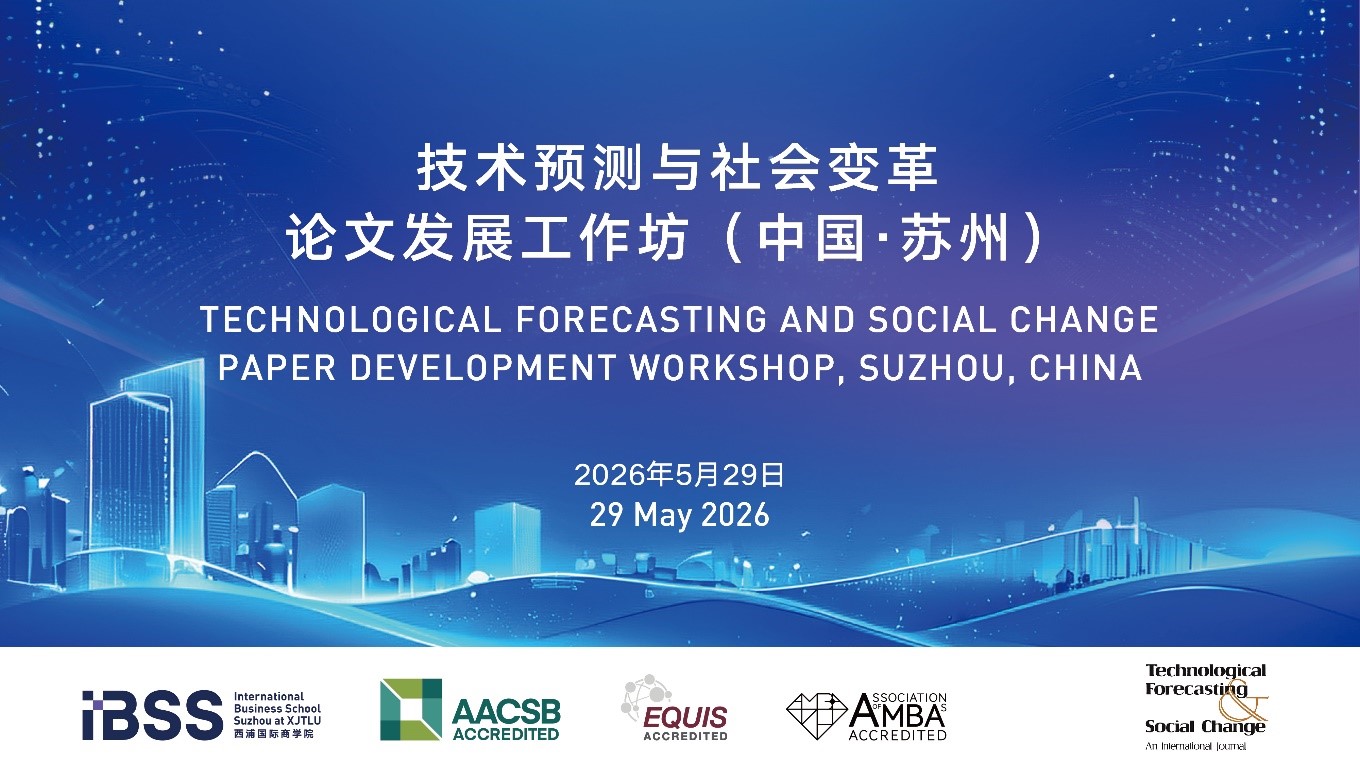 技术预测与社会变革
论文发展工作坊（中国·苏州）

TECHNOLOGICAL FORECASTING AND SOCIAL CHANGE
PAPER DEVELOPMENT WORKSHOP, SUZHOU, CHINA

2026年5月29日
29 May 2026

iBSS International Business School Suzhou at XJTLU 西浦国际商学院

AACSB ACCREDITED

EQUIS ACCREDITED

ASSOCIATION OF MBAS ACCREDITED

Technological Forecasting & Social Change
An International Journal